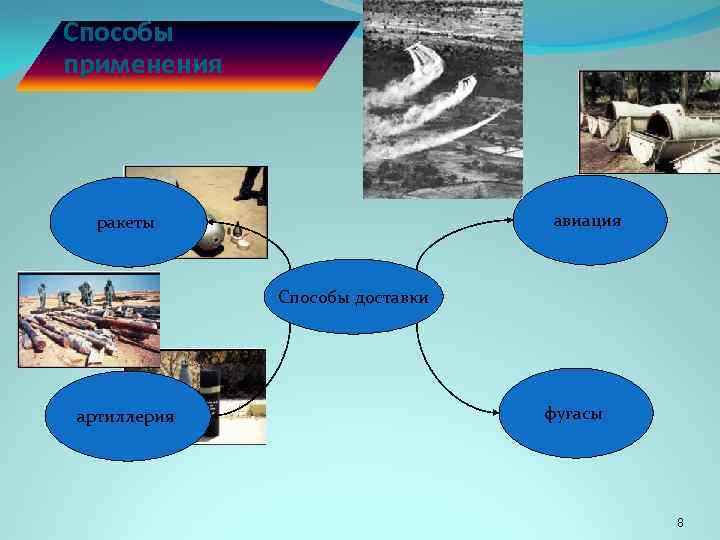 Способы применения

ракеты

авиация

Способы доставки

артиллерия

фугасы

8